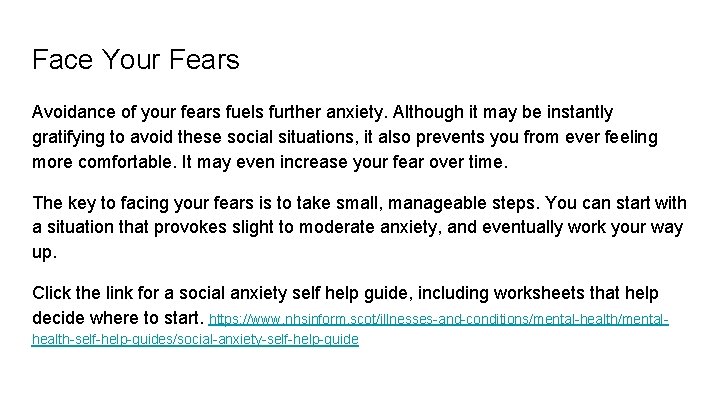 Face Your Fears

Avoidance of your fears fuels further anxiety. Although it may be instantly gratifying to avoid these social situations, it also prevents you from ever feeling more comfortable. It may even increase your fear over time.

The key to facing your fears is to take small, manageable steps. You can start with a situation that provokes slight to moderate anxiety, and eventually work your way up.

Click the link for a social anxiety self help guide, including worksheets that help decide where to start. https://www.nhsinform.scot/illnesses-and-conditions/mental-health/mental-health-self-help-guides/social-anxiety-self-help-guide